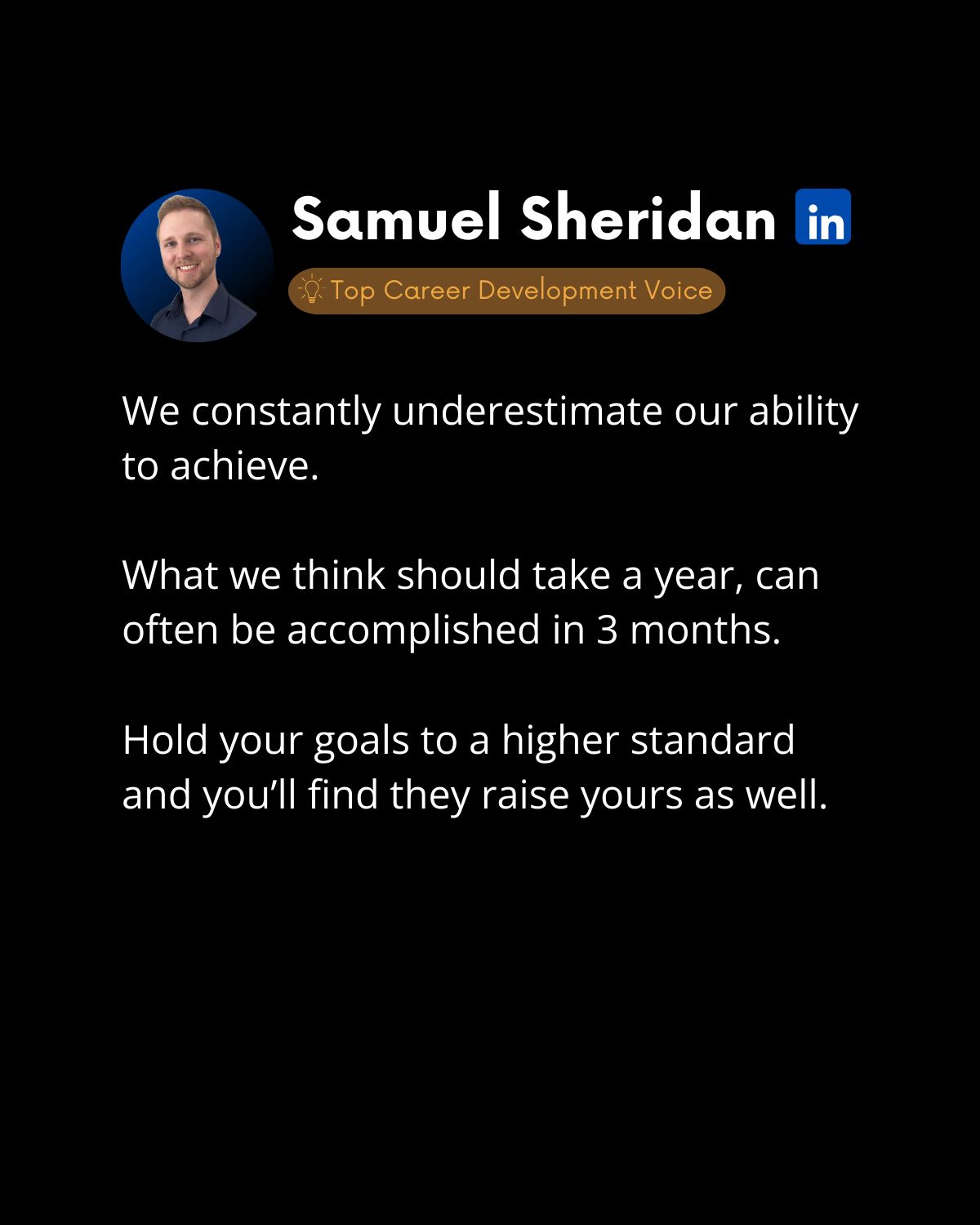 Samuel Sheridan in

Top Career Development Voice

We constantly underestimate our ability to achieve.

What we think should take a year, can often be accomplished in 3 months.

Hold your goals to a higher standard and you’ll find they raise yours as well.